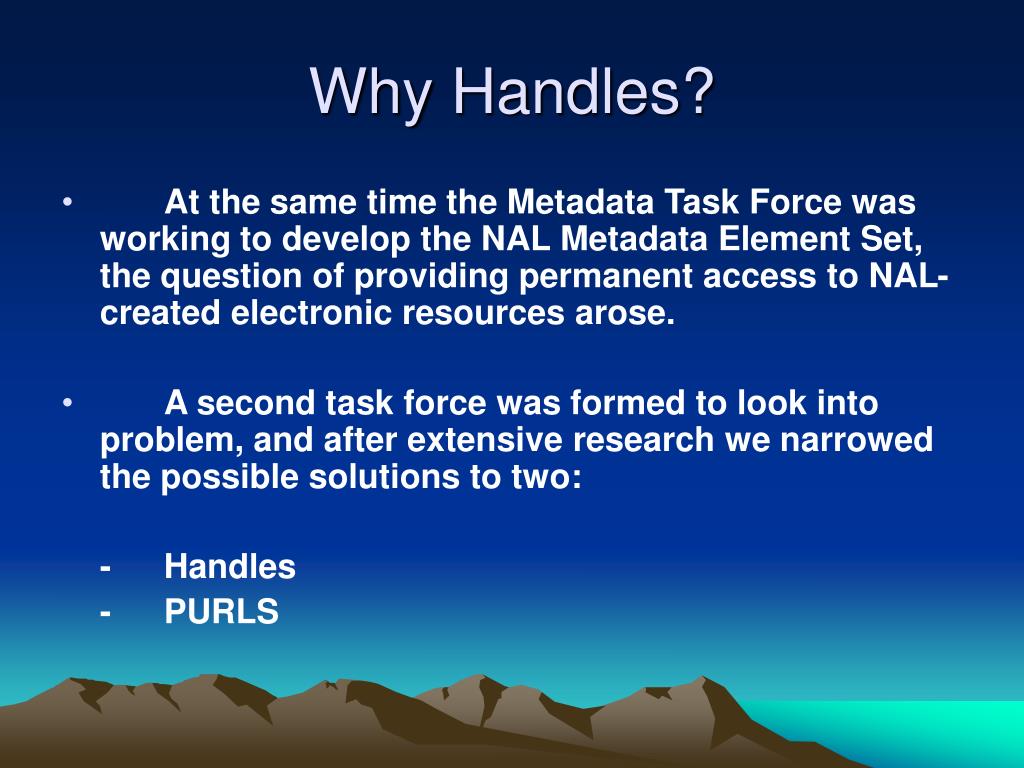 Why Handles?

• At the same time the Metadata Task Force was working to develop the NAL Metadata Element Set, the question of providing permanent access to NAL-created electronic resources arose.

• A second task force was formed to look into problem, and after extensive research we narrowed the possible solutions to two:

- Handles
- PURLS